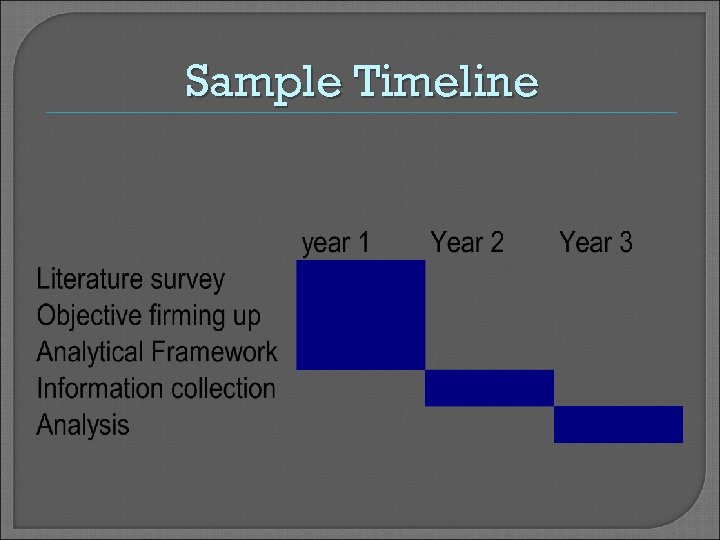 Sample Timeline

| | year 1 | Year 2 | Year 3 |
|---|---|---|---|
| Literature survey | | | |
| Objective firming up | | | |
| Analytical Framework | | | |
| Information collection | | | |
| Analysis | | | |